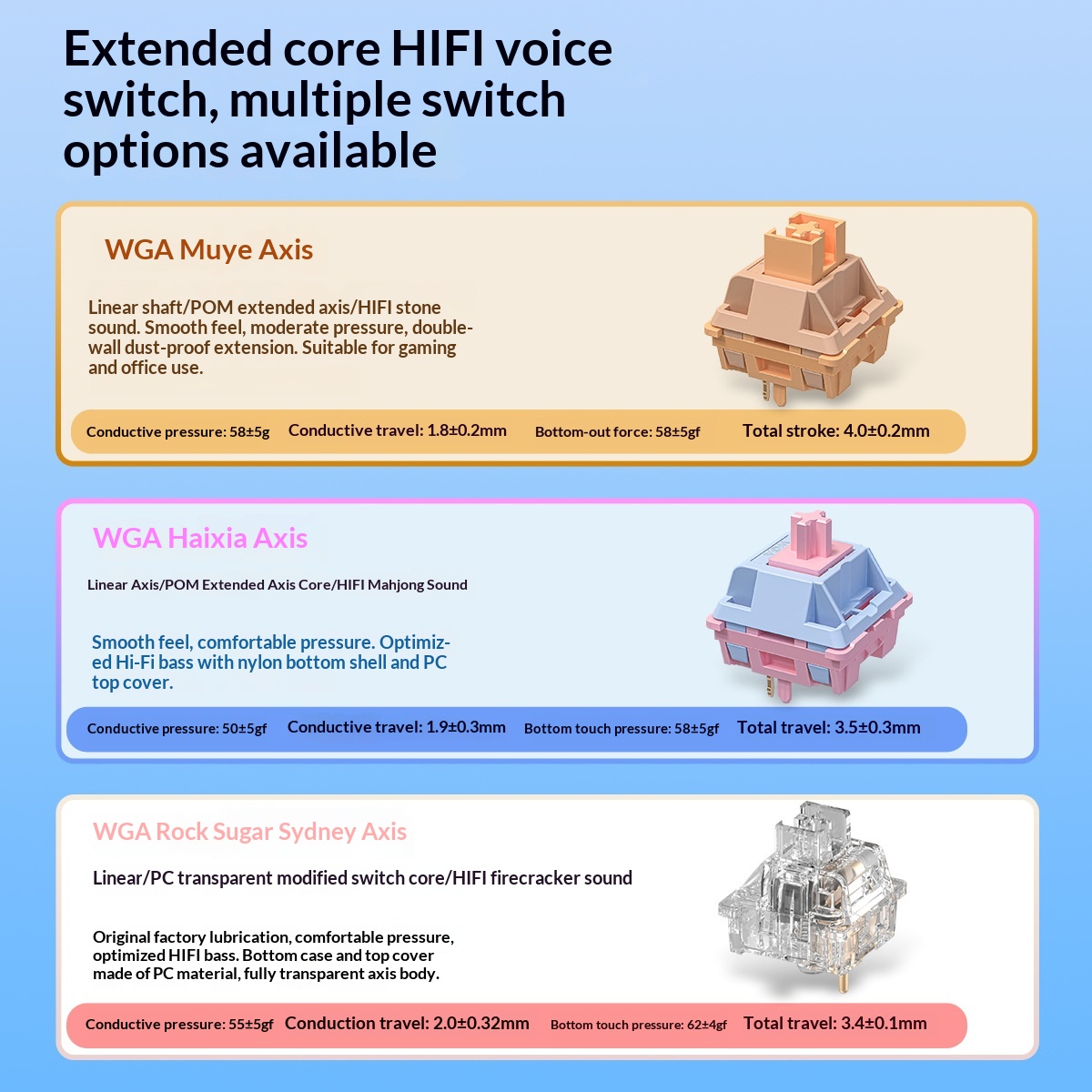 Extended core HIFI voice switch, multiple switch options available

WGA Muye Axis

Linear shaft/POM extended axis/HIFI stone sound. Smooth feel, moderate pressure, double-wall dust-proof extension. Suitable for gaming and office use.

Conductive pressure: 58±5g Conductive travel: 1.8±0.2mm Bottom-out force: 58±5gf Total stroke: 4.0±0.2mm

WGA Haixia Axis

Linear Axis/POM Extended Axis Core/HIFI Mahjong Sound

Smooth feel, comfortable pressure. Optimized Hi-Fi bass with nylon bottom shell and PC top cover.

Conductive pressure: 50±5gf Conductive travel: 1.9±0.3mm Bottom touch pressure: 58±5gf Total travel: 3.5±0.3mm

WGA Rock Sugar Sydney Axis

Linear/PC transparent modified switch core/HIFI firecracker sound

Original factory lubrication, comfortable pressure, optimized HIFI bass. Bottom case and top cover made of PC material, fully transparent axis body.

Conductive pressure: 55±5gf Conduction travel: 2.0±0.32mm Bottom touch pressure: 62±4gf Total travel: 3.4±0.1mm